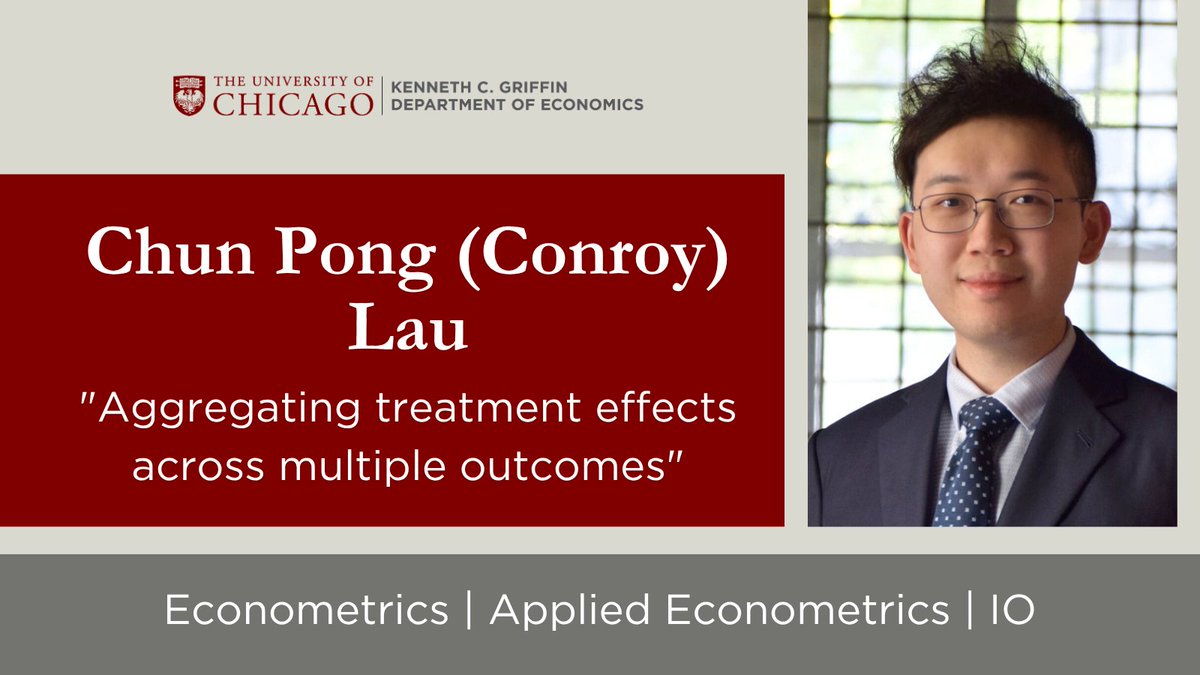 THE UNIVERSITY OF CHICAGO | KENNETH C. GRIFFIN DEPARTMENT OF ECONOMICS

Chun Pong (Conroy) Lau

"Aggregating treatment effects across multiple outcomes"

Econometrics | Applied Econometrics | IO